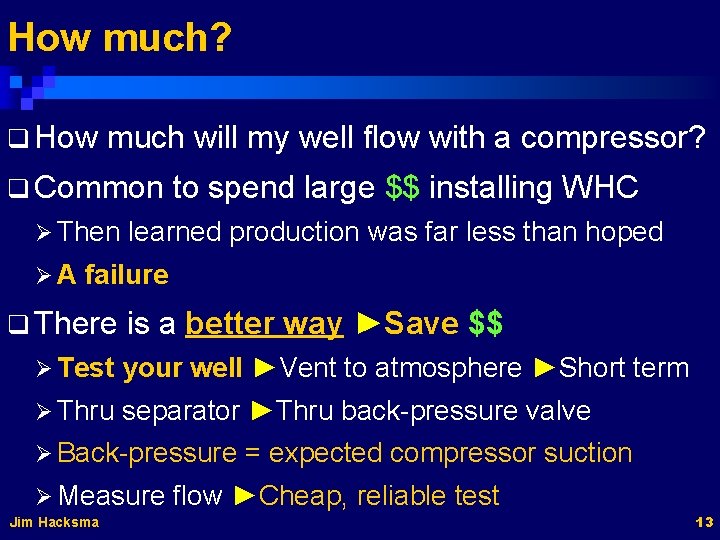 How much?

❑ How much will my well flow with a compressor?

❑ Common to spend large $$ installing WHC

➢ Then learned production was far less than hoped

➢ A failure

❑ There is a better way ►Save $$

➢ Test your well ►Vent to atmosphere ►Short term

➢ Thru separator ►Thru back-pressure valve

➢ Back-pressure = expected compressor suction

➢ Measure flow ►Cheap, reliable test

Jim Hacksma

13